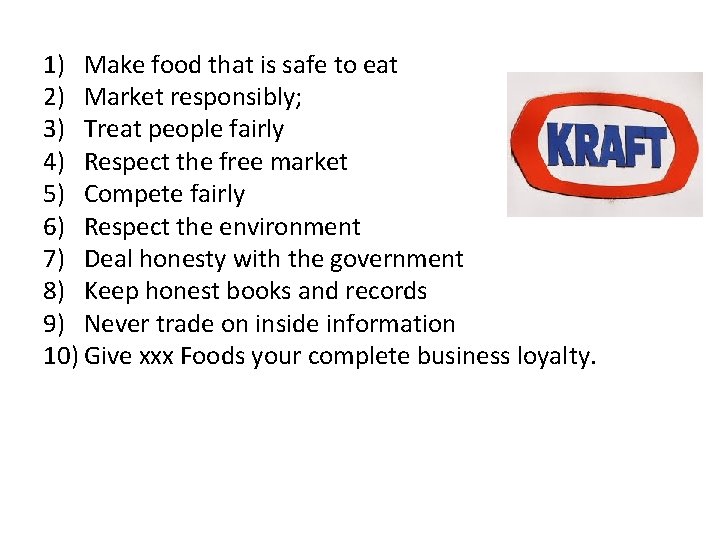 1) Make food that is safe to eat
2) Market responsibly;
3) Treat people fairly
4) Respect the free market
5) Compete fairly
6) Respect the environment
7) Deal honesty with the government
8) Keep honest books and records
9) Never trade on inside information
10) Give xxx Foods your complete business loyalty.

KRAFT